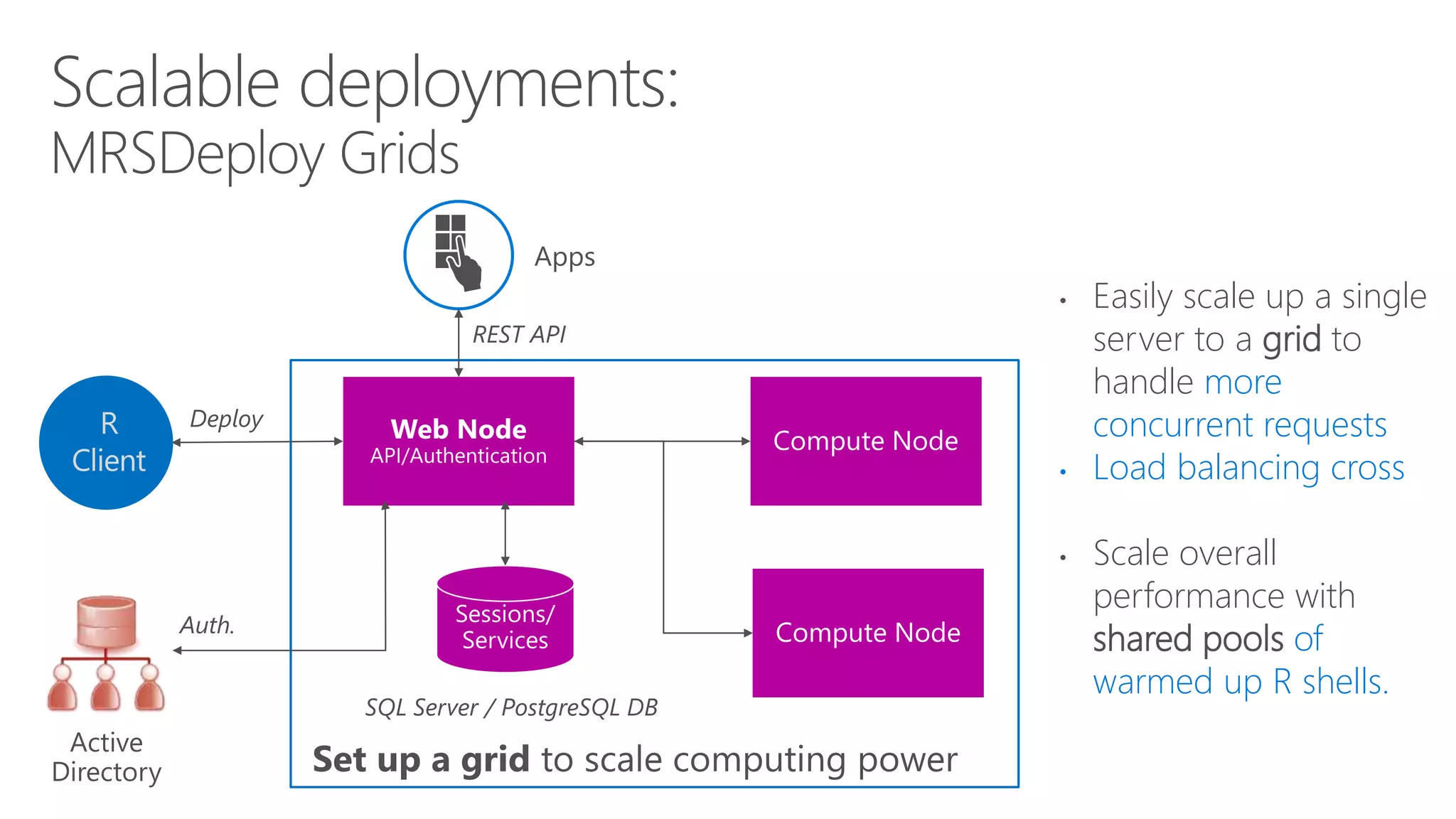 Scalable deployments:
MRSDeploy Grids

Apps

REST API

R Client

Deploy

Web Node
API/Authentication

Compute Node

Sessions/ Services

Compute Node

Auth.

Active Directory

SQL Server / PostgreSQL DB

Set up a grid to scale computing power

• Easily scale up a single server to a grid to handle more concurrent requests
• Load balancing cross

• Scale overall performance with shared pools of warmed up R shells.